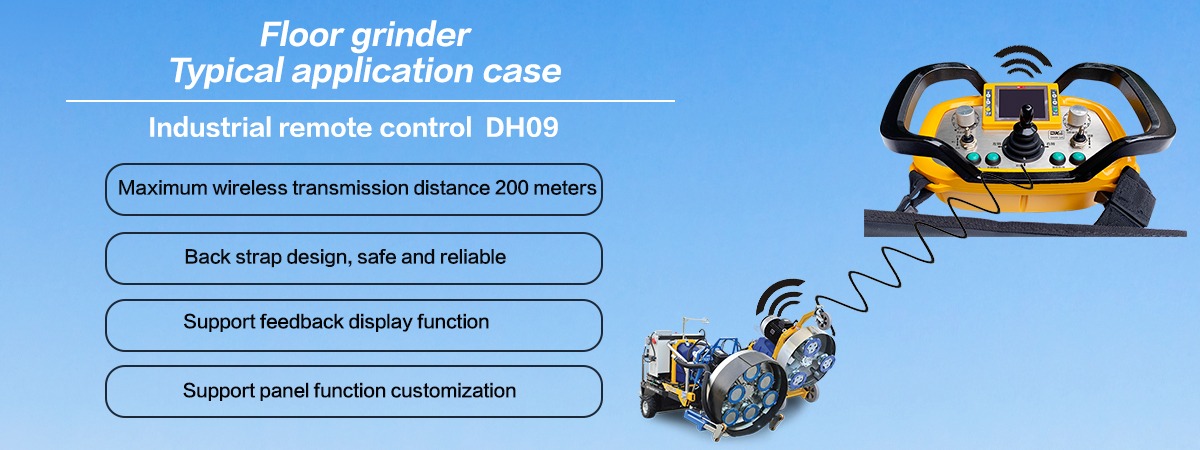 Floor grinder
Typical application case

Industrial remote control DH09

Maximum wireless transmission distance 200 meters

Back strap design, safe and reliable

Support feedback display function

Support panel function customization